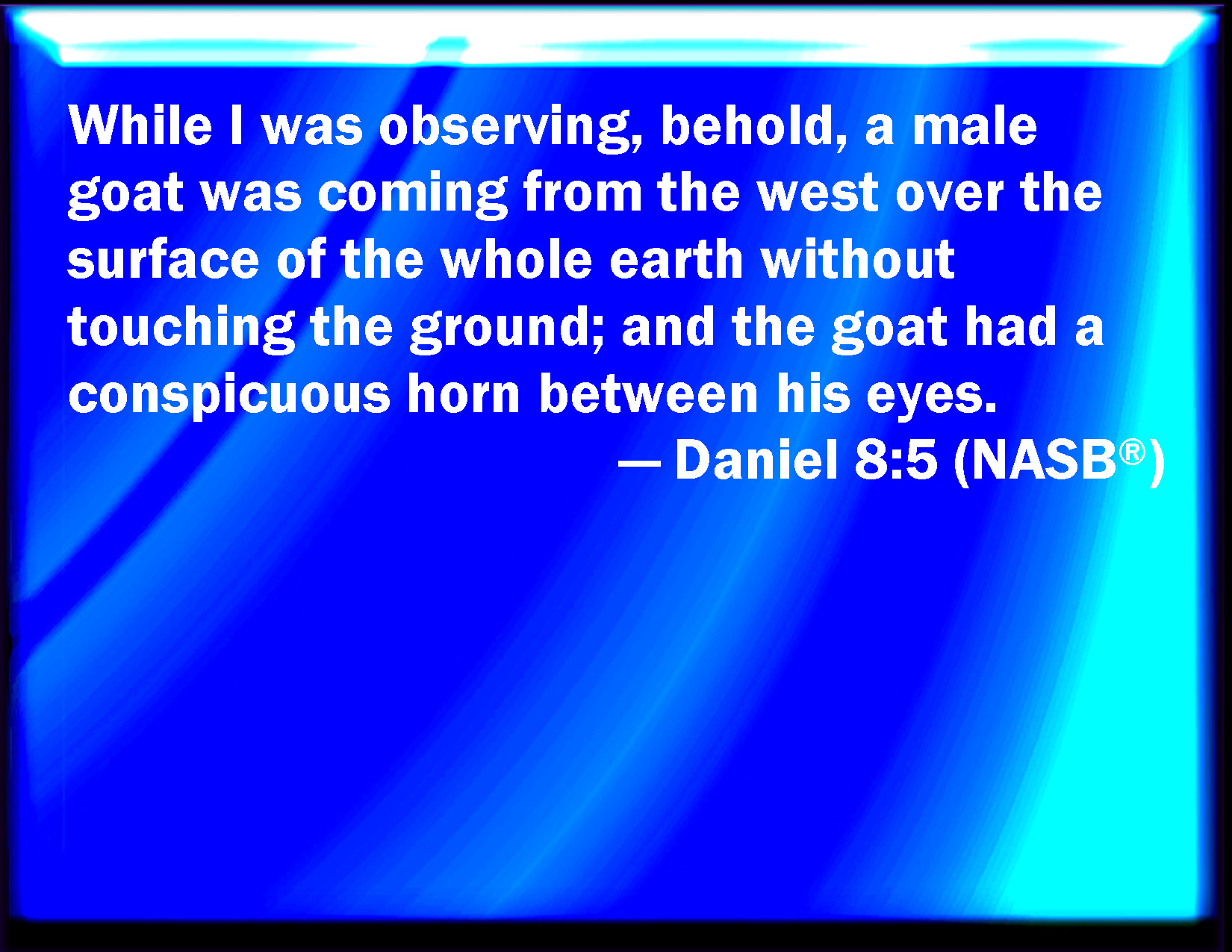 While I was observing, behold, a male goat was coming from the west over the surface of the whole earth without touching the ground; and the goat had a conspicuous horn between his eyes.

— Daniel 8:5 (NASB®)